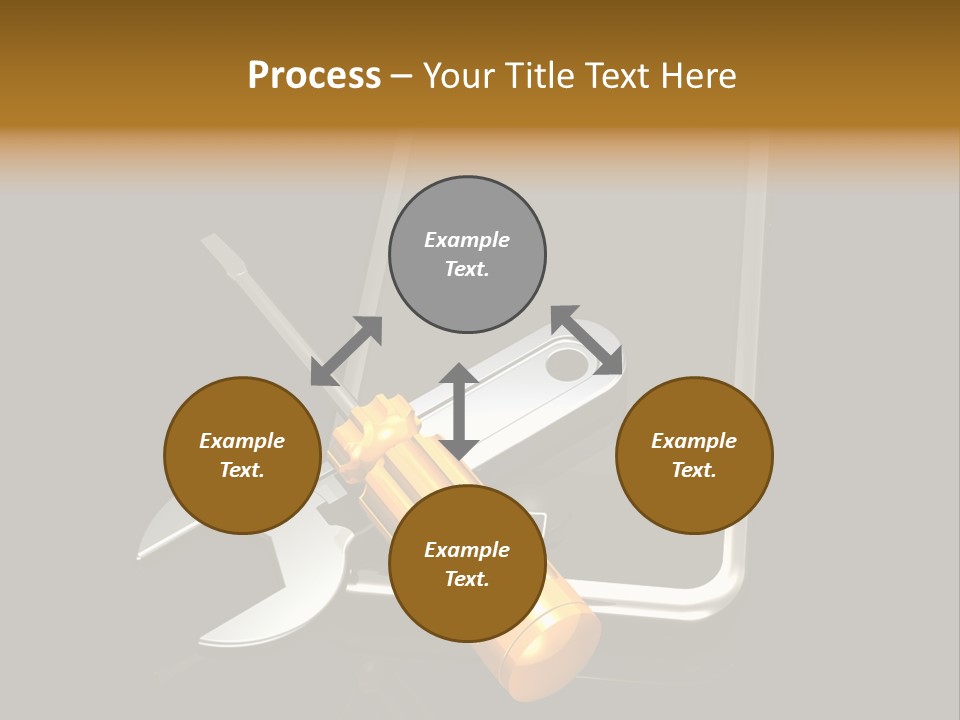 Process – Your Title Text Here

Example Text.

Example Text.

Example Text.

Example Text.